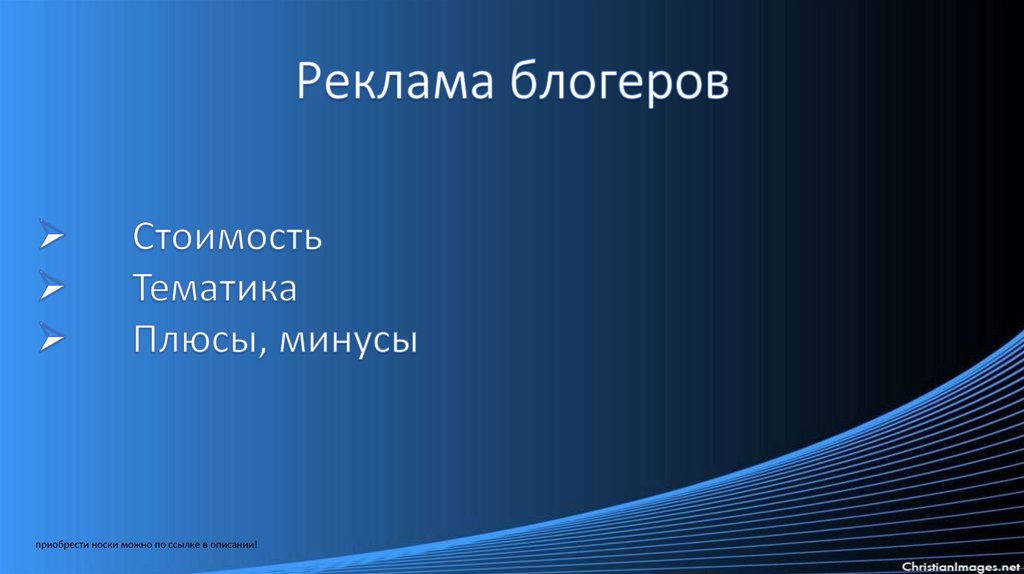 Реклама блогеров

➢ Стоимость
➢ Тематика
➢ Плюсы, минусы

приобрести носки можно по ссылке в описании!

ChristianImages.net